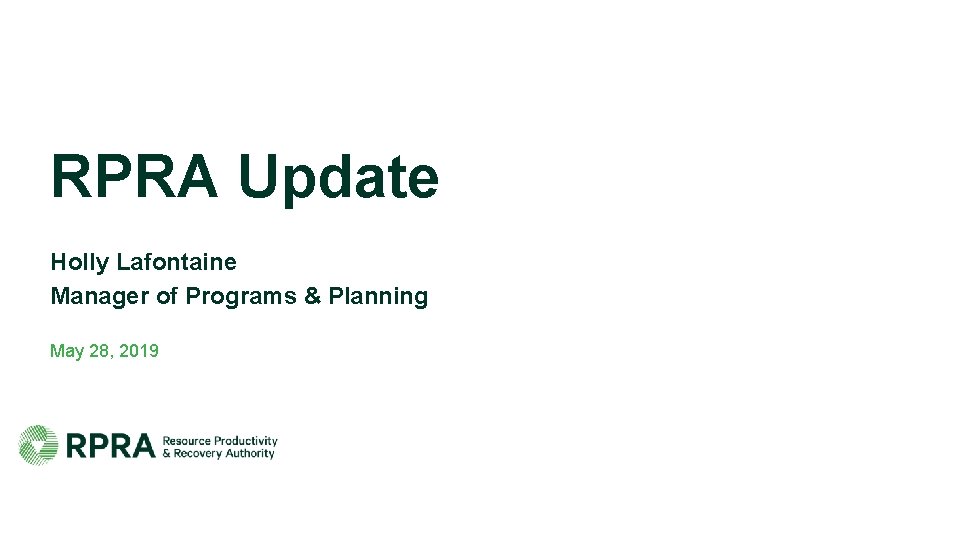 RPRA Update

Holly Lafontaine
Manager of Programs & Planning

May 28, 2019

RPRA Resource Productivity & Recovery Authority